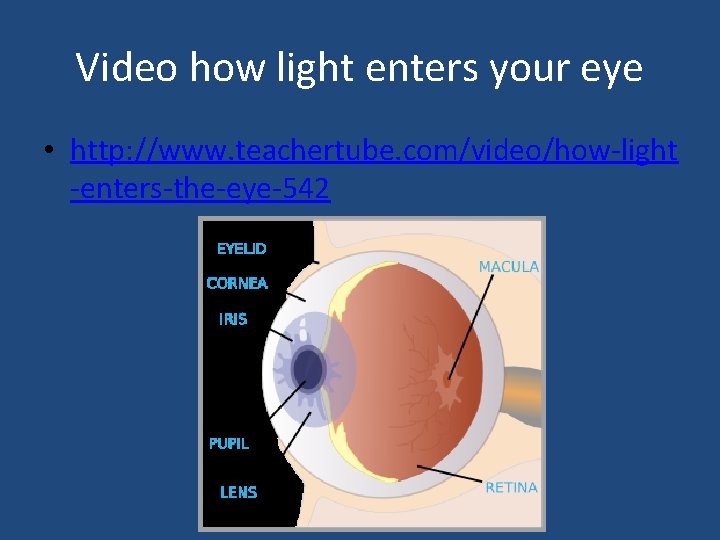 Video how light enters your eye

• http://www.teachertube.com/video/how-light-enters-the-eye-542

EYELID
CORNEA
IRIS
PUPIL
LENS
MACULA
RETINA